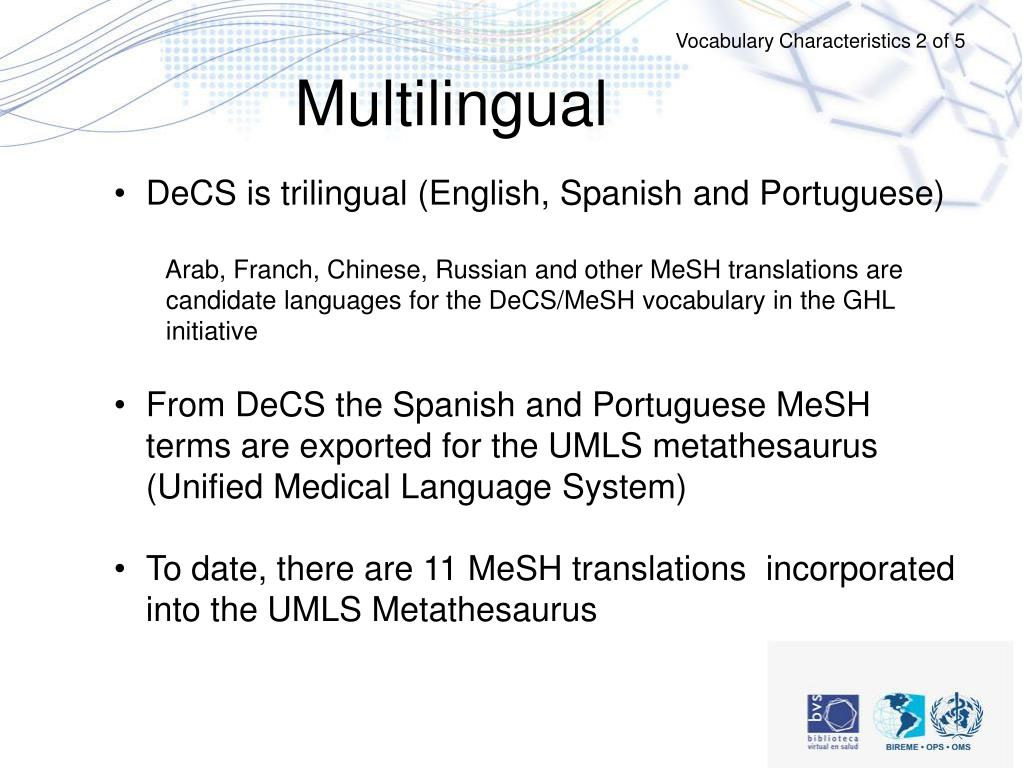 Vocabulary Characteristics 2 of 5

Multilingual

• DeCS is trilingual (English, Spanish and Portuguese)

Arab, Franch, Chinese, Russian and other MeSH translations are candidate languages for the DeCS/MeSH vocabulary in the GHL initiative

• From DeCS the Spanish and Portuguese MeSH terms are exported for the UMLS metathesaurus (Unified Medical Language System)

• To date, there are 11 MeSH translations incorporated into the UMLS Metathesaurus

bvs
biblioteca virtual en salud

BIREME • OPS • OMS